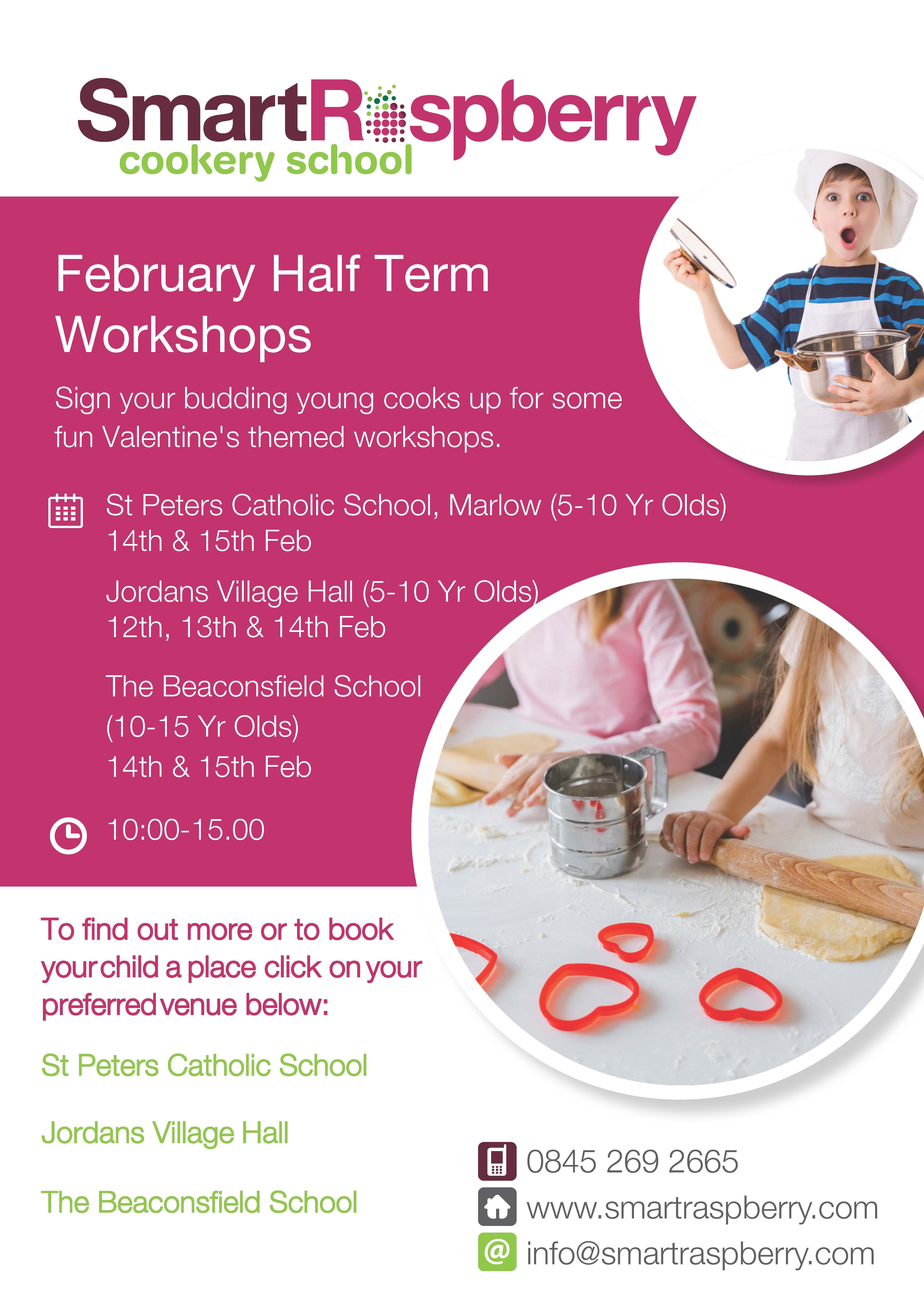 SmartRaspberry
cookery school

February Half Term Workshops

Sign your budding young cooks up for some fun Valentine's themed workshops.

St Peters Catholic School, Marlow (5-10 Yr Olds)
14th & 15th Feb

Jordans Village Hall (5-10 Yr Olds)
12th, 13th & 14th Feb

The Beaconsfield School
(10-15 Yr Olds)
14th & 15th Feb

10:00-15.00

To find out more or to book your child a place click on your preferred venue below:

St Peters Catholic School

Jordans Village Hall

The Beaconsfield School

0845 269 2665
www.smartraspberry.com
info@smartraspberry.com